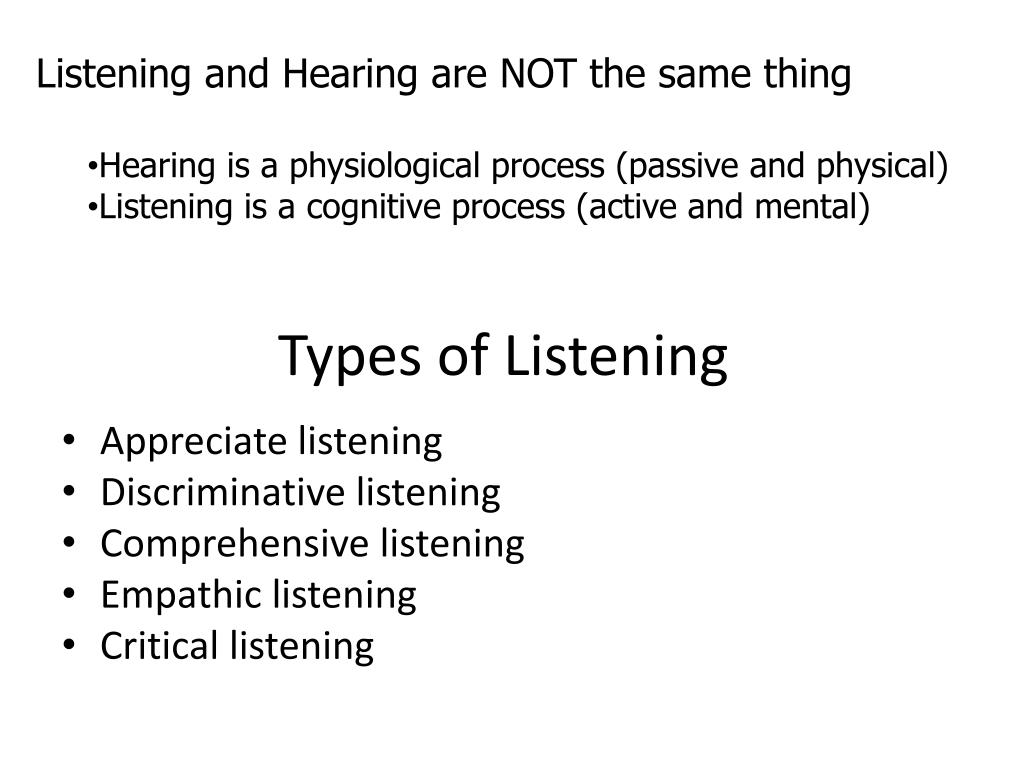 Listening and Hearing are NOT the same thing

•Hearing is a physiological process (passive and physical)
•Listening is a cognitive process (active and mental)

Types of Listening

• Appreciate listening
• Discriminative listening
• Comprehensive listening
• Empathic listening
• Critical listening